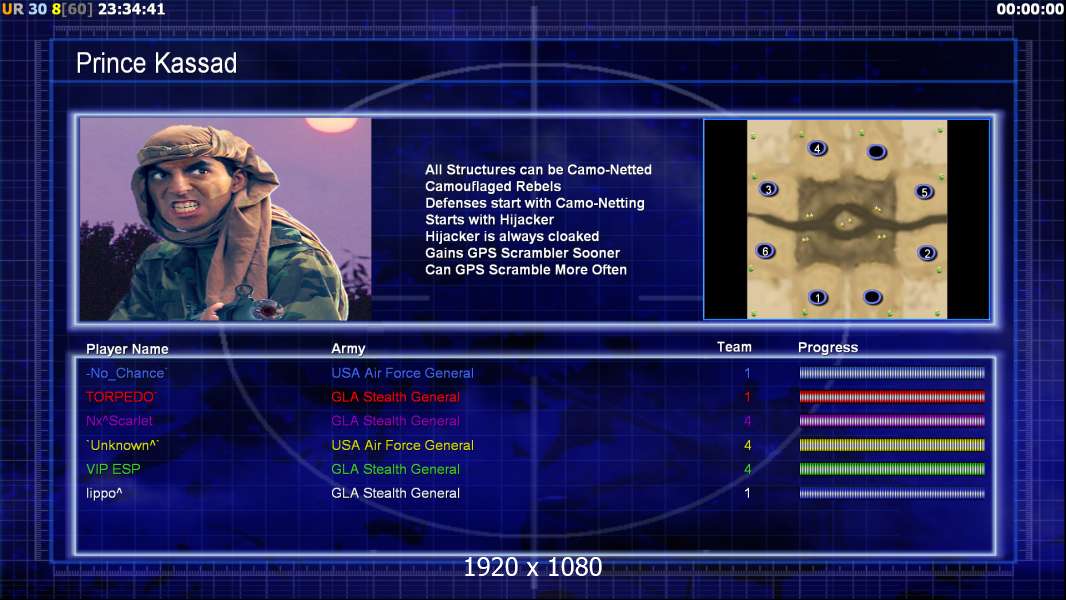 UR 30 8[60] 23:34:41

00:00:00

Prince Kassad

All Structures can be Camo-Netted
Camouflaged Rebels
Defenses start with Camo-Netting
Starts with Hijacker
Hijacker is always cloaked
Gains GPS Scrambler Sooner
Can GPS Scramble More Often

4
3
5
6
2
1

| Player Name | Army | Team | Progress |
|---|---|---|---|
| -No_Chance` | USA Air Force General | 1 | |
| TORPEDO` | GLA Stealth General | 1 | |
| Nx^Scarlet | GLA Stealth General | 4 | |
| `Unknown^` | USA Air Force General | 4 | |
| VIP ESP | GLA Stealth General | 4 | |
| lippo^ | GLA Stealth General | 1 | |

1920 x 1080